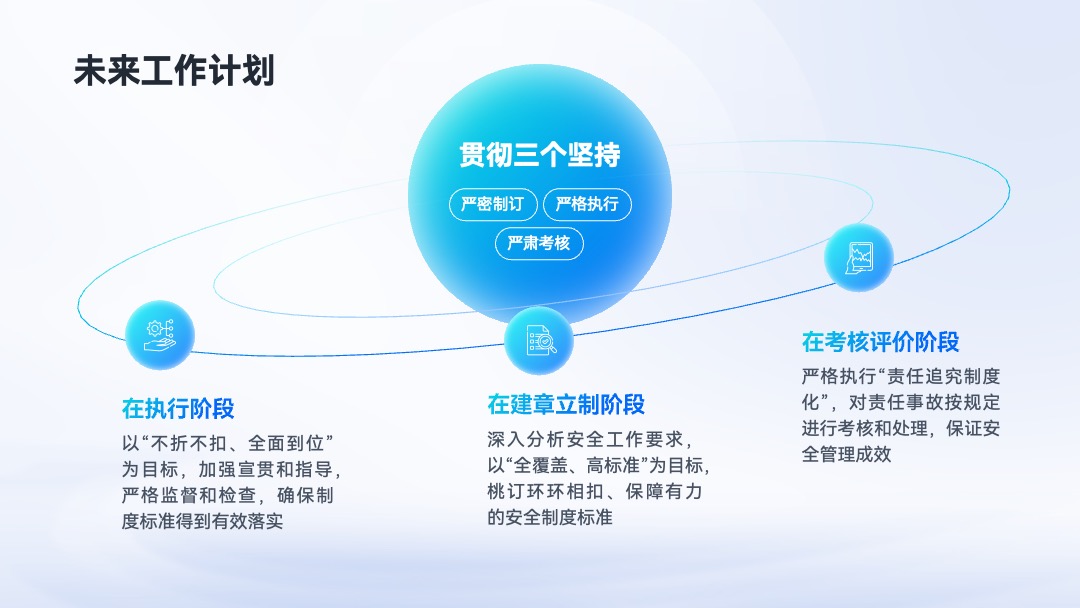 未来工作计划

贯彻三个坚持

严密制订 严格执行

严肃考核

在执行阶段

以“不折不扣、全面到位”为目标，加强宣贯和指导，严格监督和检查，确保制度标准得到有效落实

在建章立制阶段

深入分析安全工作要求，以“全覆盖、高标准”为目标，桃订环环相扣、保障有力的安全制度标准

在考核评价阶段

严格执行“责任追究制度化”，对责任事故按规定进行考核和处理，保证安全管理成效